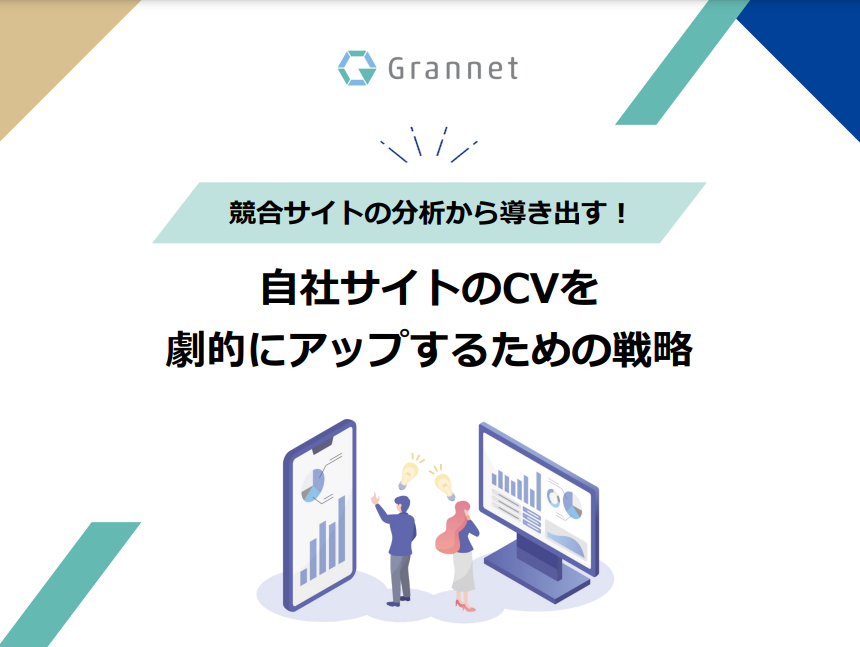 Grannet

競合サイトの分析から導き出す！

自社サイトのCVを
劇的にアップするための戦略